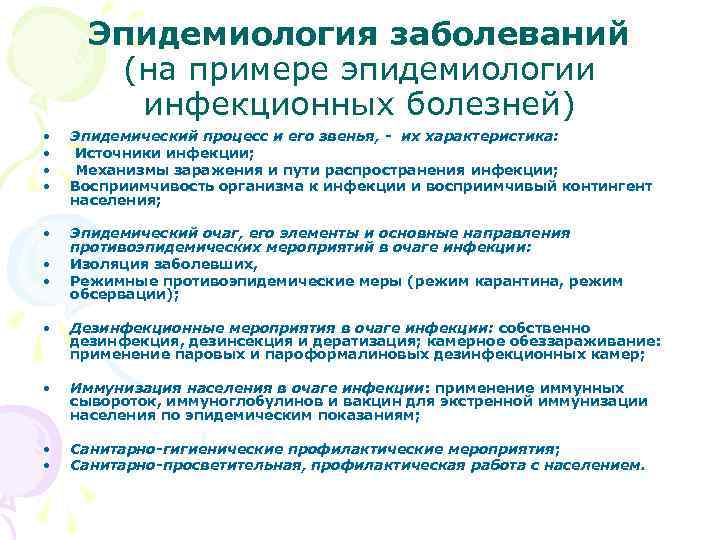 Эпидемиология заболеваний (на примере эпидемиологии инфекционных болезней)

• Эпидемический процесс и его звенья, - их характеристика:
• Источники инфекции;
• Механизмы заражения и пути распространения инфекции;
• Восприимчивость организма к инфекции и восприимчивый контингент населения;

• Эпидемический очаг, его элементы и основные направления противоэпидемических мероприятий в очаге инфекции:
• Изоляция заболевших,
• Режимные противоэпидемические меры (режим карантина, режим обсервации);

• Дезинфекционные мероприятия в очаге инфекции: собственно дезинфекция, дезинсекция и дератизация; камерное обеззараживание: применение паровых и пароформалиновых дезинфекционных камер;

• Иммунизация населения в очаге инфекции: применение иммунных сывороток, иммуноглобулинов и вакцин для экстренной иммунизации населения по эпидемическим показаниям;

• Санитарно-гигиенические профилактические мероприятия;
• Санитарно-просветительная, профилактическая работа с населением.